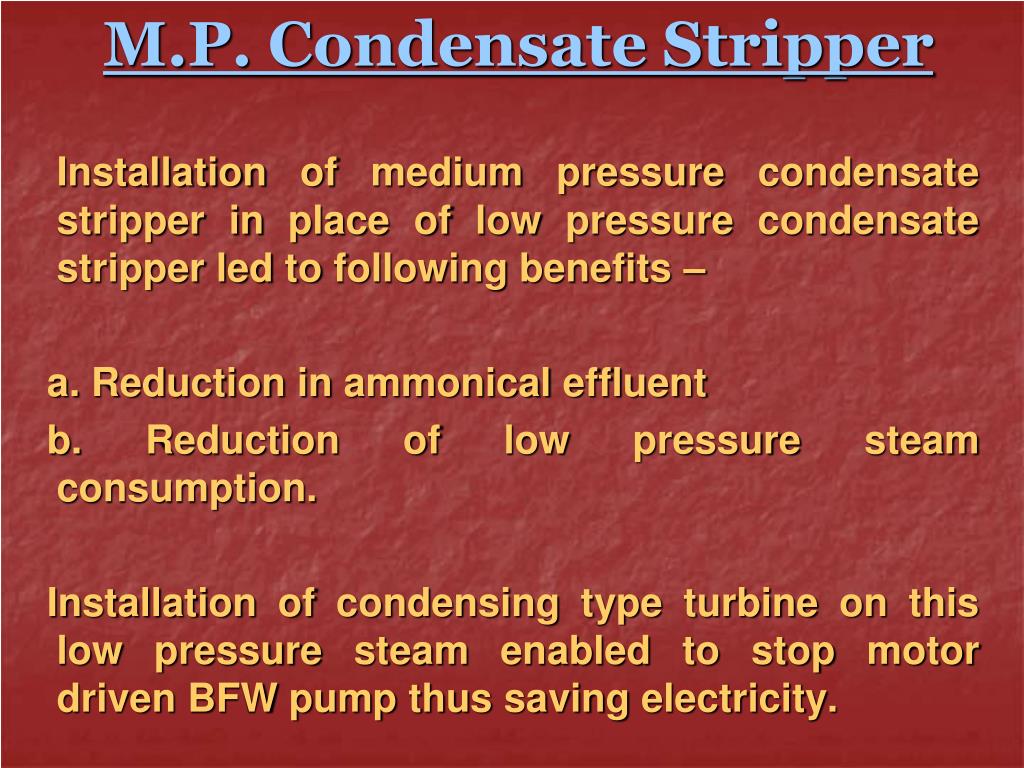 M.P. Condensate Stripper

Installation of medium pressure condensate stripper in place of low pressure condensate stripper led to following benefits –

a. Reduction in ammonical effluent
b. Reduction of low pressure steam consumption.

Installation of condensing type turbine on this low pressure steam enabled to stop motor driven BFW pump thus saving electricity.